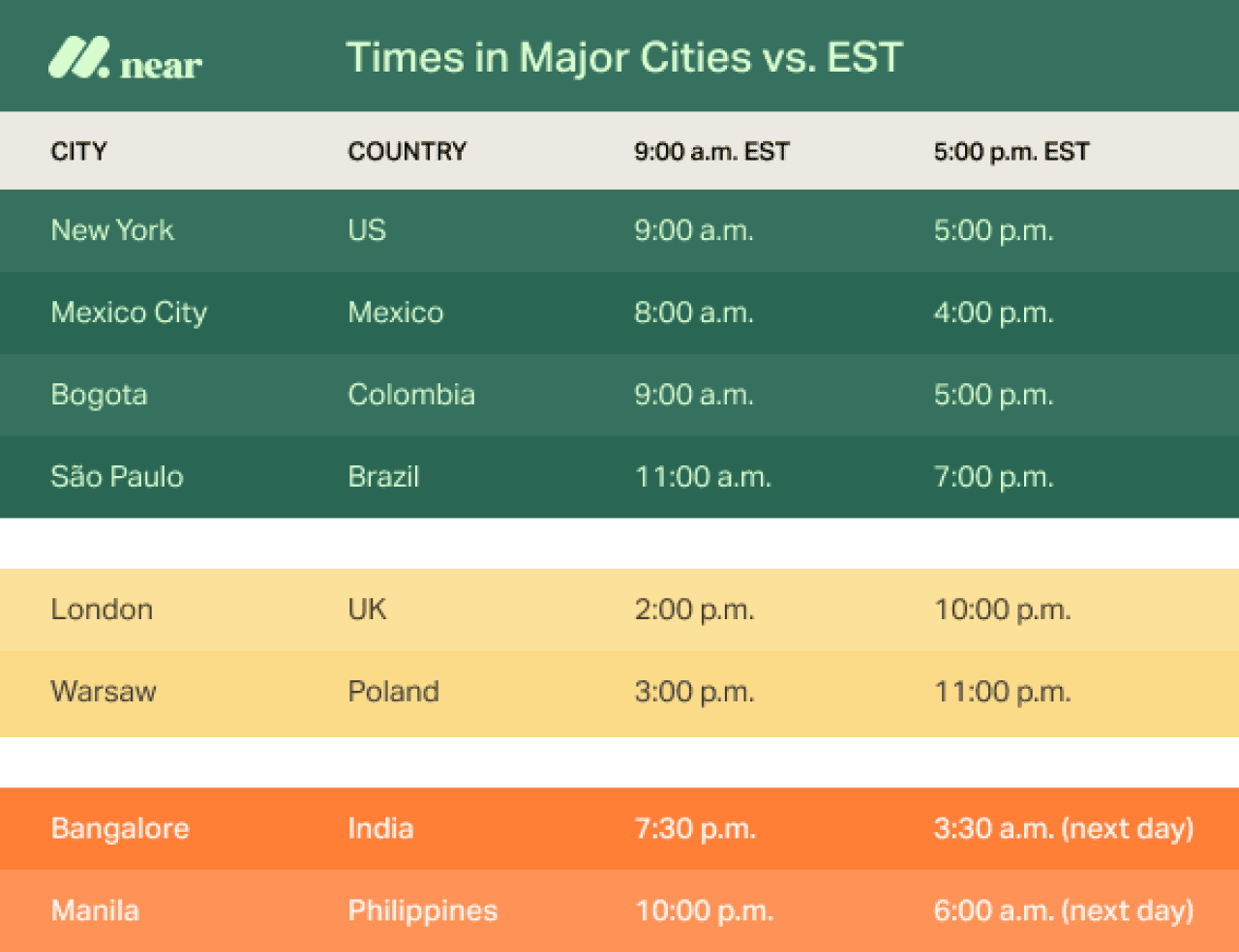 near

Times in Major Cities vs. EST

| CITY | COUNTRY | 9:00 a.m. EST | 5:00 p.m. EST |
|---|---|---|---|
| New York | US | 9:00 a.m. | 5:00 p.m. |
| Mexico City | Mexico | 8:00 a.m. | 4:00 p.m. |
| Bogota | Colombia | 9:00 a.m. | 5:00 p.m. |
| São Paulo | Brazil | 11:00 a.m. | 7:00 p.m. |
| London | UK | 2:00 p.m. | 10:00 p.m. |
| Warsaw | Poland | 3:00 p.m. | 11:00 p.m. |
| Bangalore | India | 7:30 p.m. | 3:30 a.m. (next day) |
| Manila | Philippines | 10:00 p.m. | 6:00 a.m. (next day) |